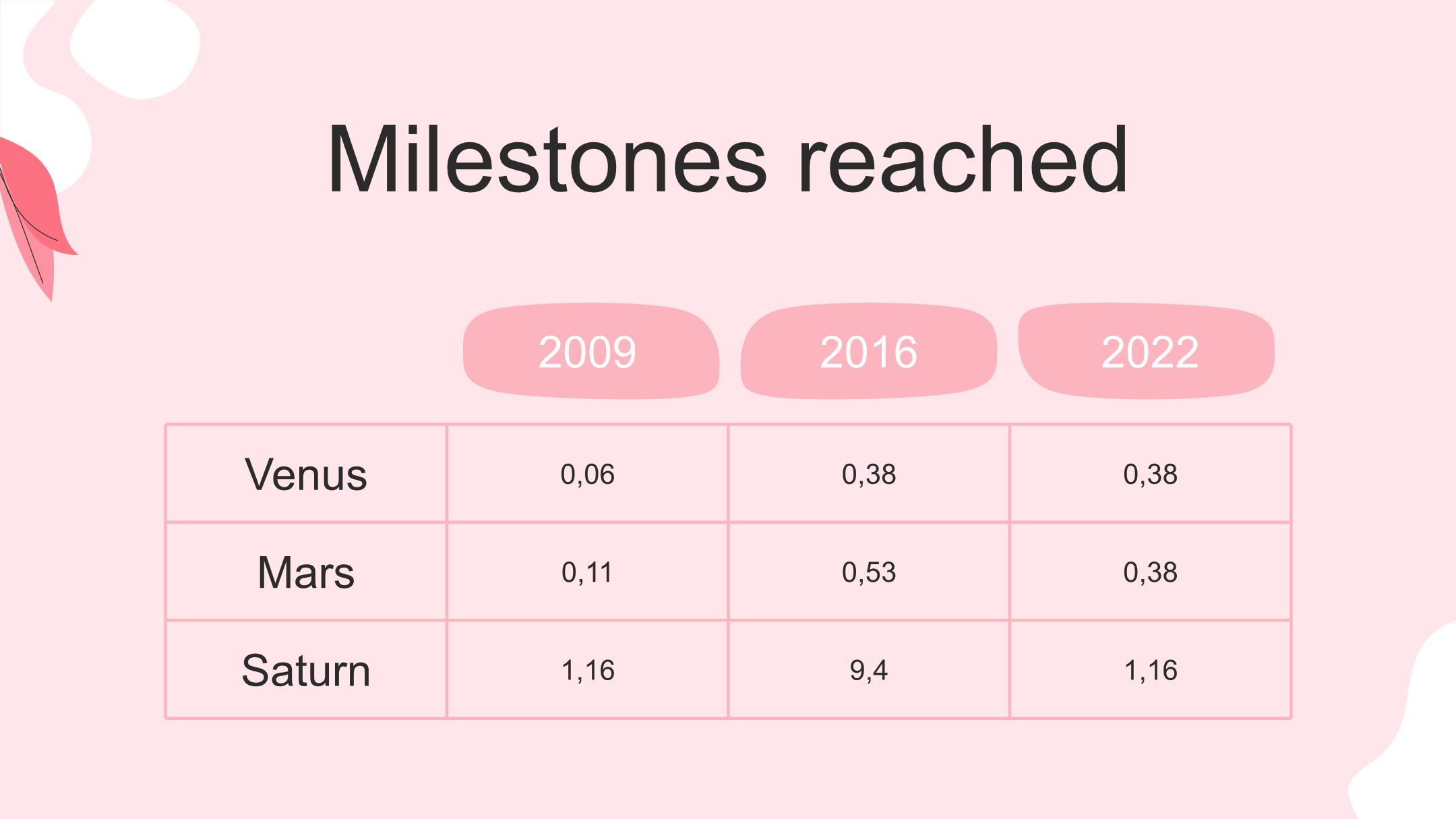 Milestones reached

| | 2009 | 2016 | 2022 |
|---|---|---|---|
| Venus | 0,06 | 0,38 | 0,38 |
| Mars | 0,11 | 0,53 | 0,38 |
| Saturn | 1,16 | 9,4 | 1,16 |